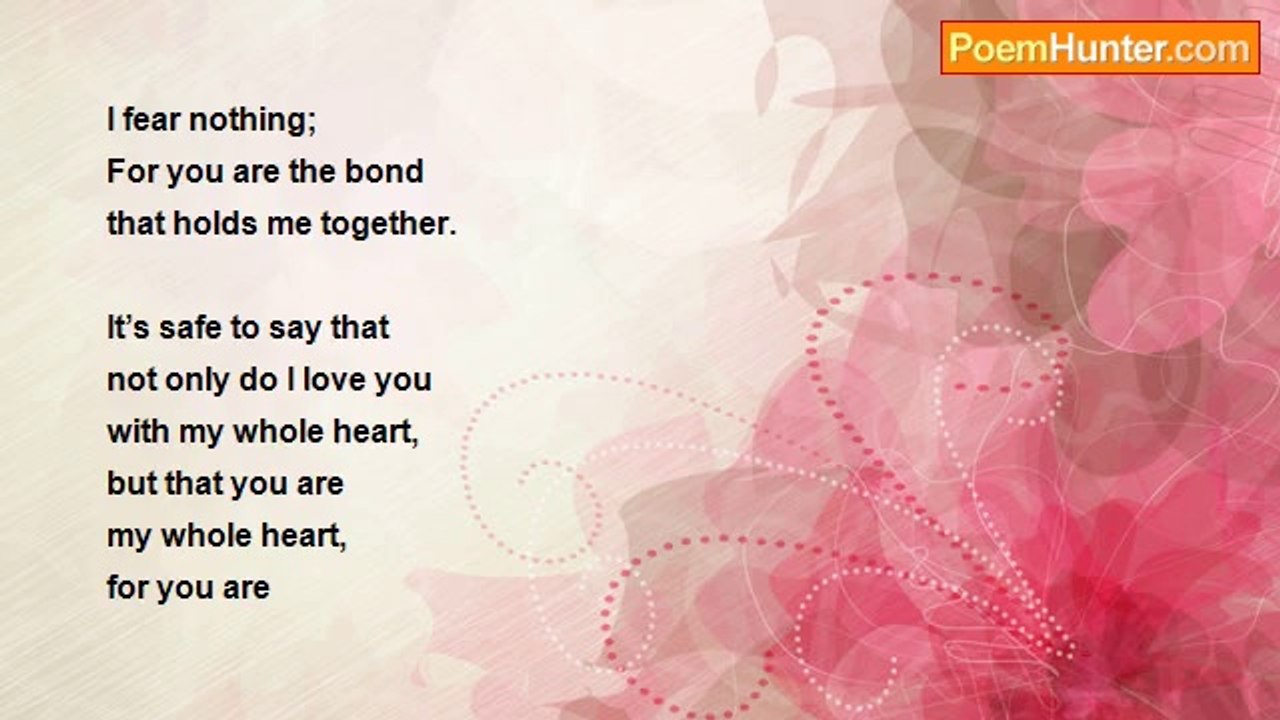 PoemHunter.com

I fear nothing;
For you are the bond
that holds me together.

It's safe to say that
not only do I love you
with my whole heart,
but that you are
my whole heart,
for you are